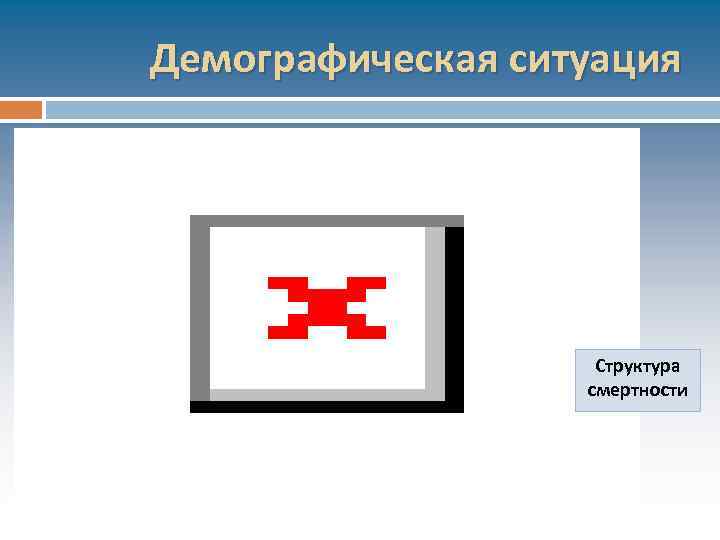 Демографическая ситуация

Структура смертности